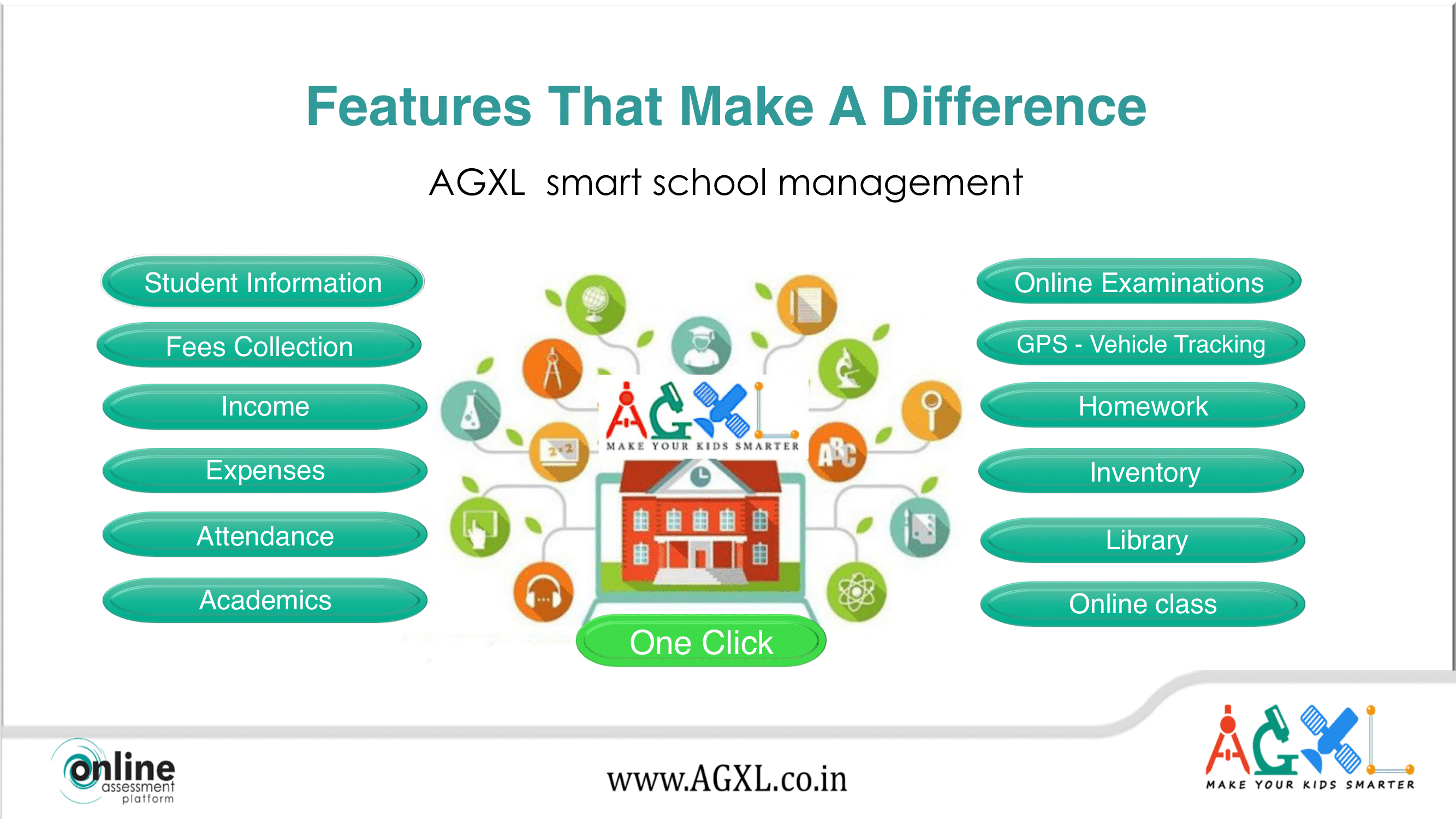 Features That Make A Difference

AGXL smart school management

Student Information

Fees Collection

Income

Expenses

Attendance

Academics

AGXL
MAKE YOUR KIDS SMARTER

2+2

ABC

One Click

Online Examinations

GPS - Vehicle Tracking

Homework

Inventory

Library

Online class

online assessment platform

www.AGXL.co.in

AGXL
MAKE YOUR KIDS SMARTER